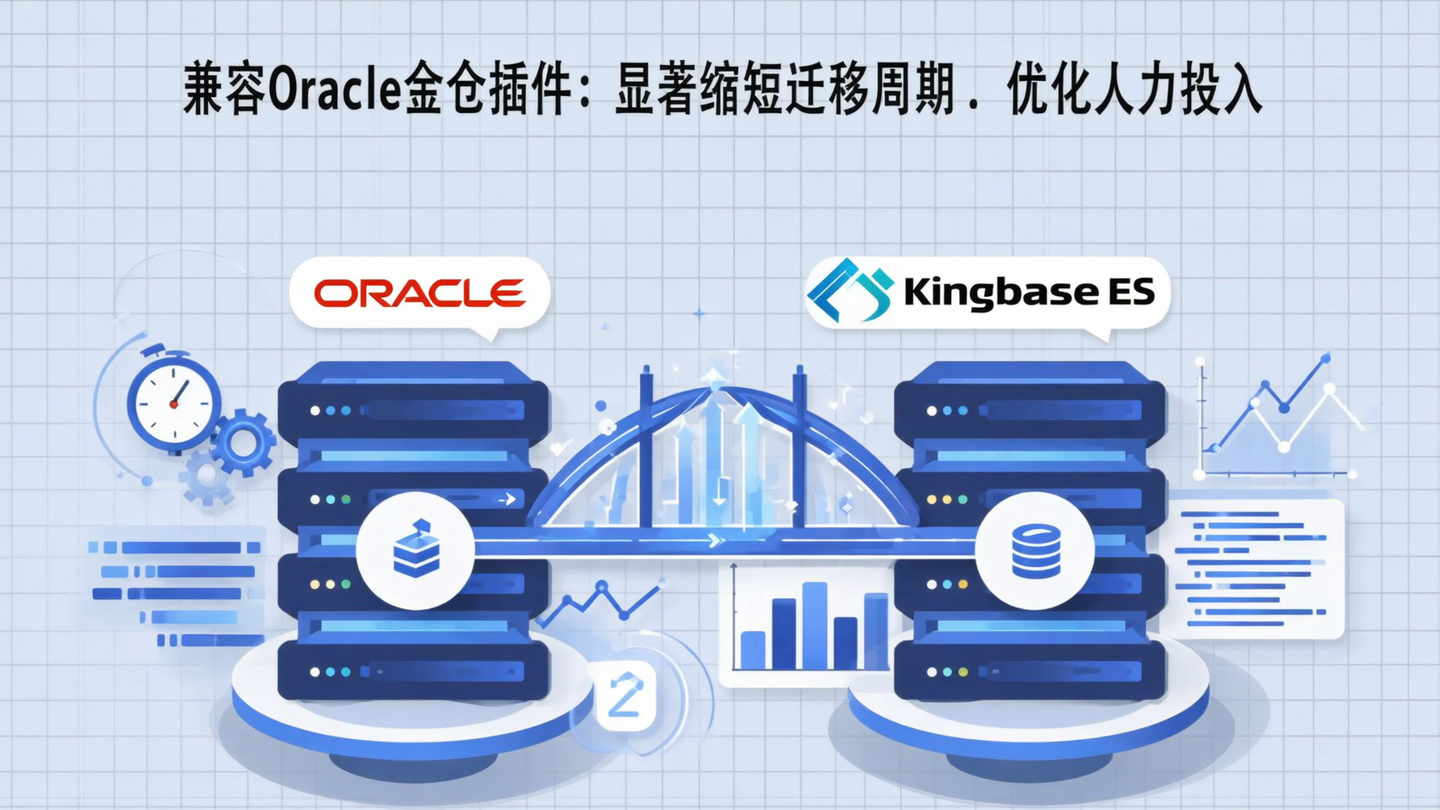 兼容Oracle金仓插件：显著缩短迁移周期．优化人力投入

ORACLE

Kingbase ES

2